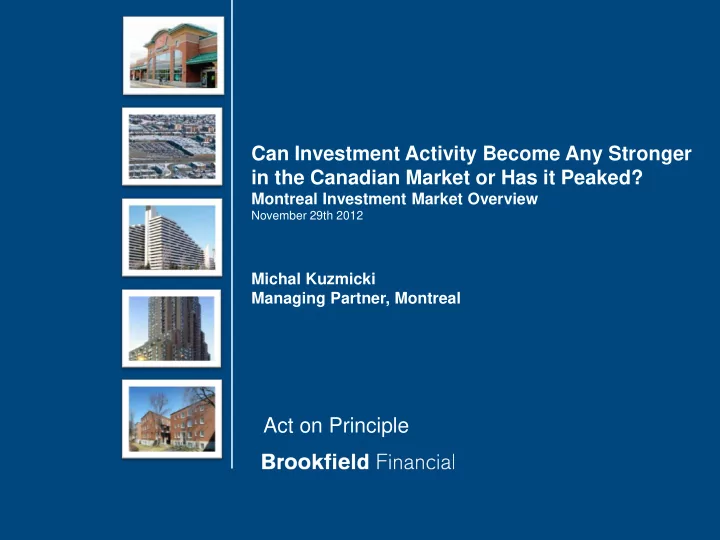 Can Investment Activity Become Any Stronger in the Canadian Market or Has it Peaked?
Montreal Investment Market Overview
November 29th 2012

Michal Kuzmicki
Managing Partner, Montreal

Act on Principle

Brookfield Financial